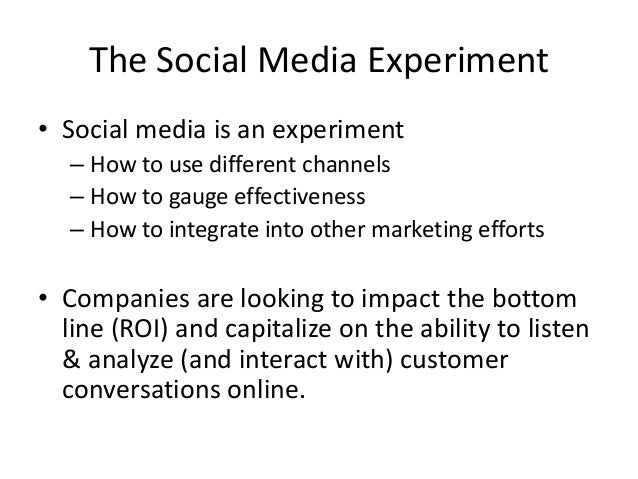 The Social Media Experiment

• Social media is an experiment
– How to use different channels
– How to gauge effectiveness
– How to integrate into other marketing efforts

• Companies are looking to impact the bottom line (ROI) and capitalize on the ability to listen & analyze (and interact with) customer conversations online.